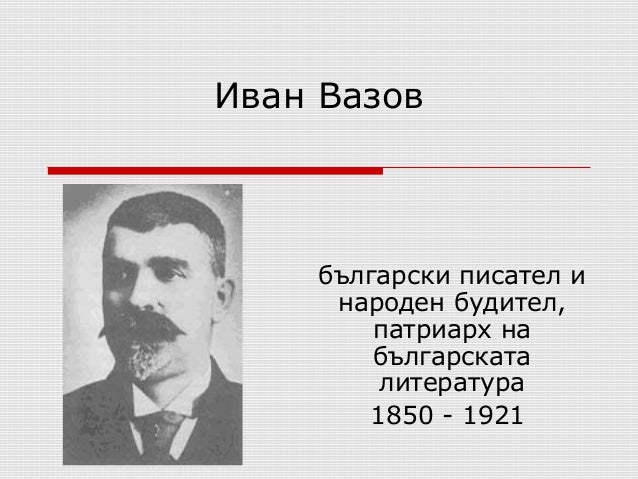 Иван Вазов

български писател и народен будител, патриарх на българската литература
1850 - 1921